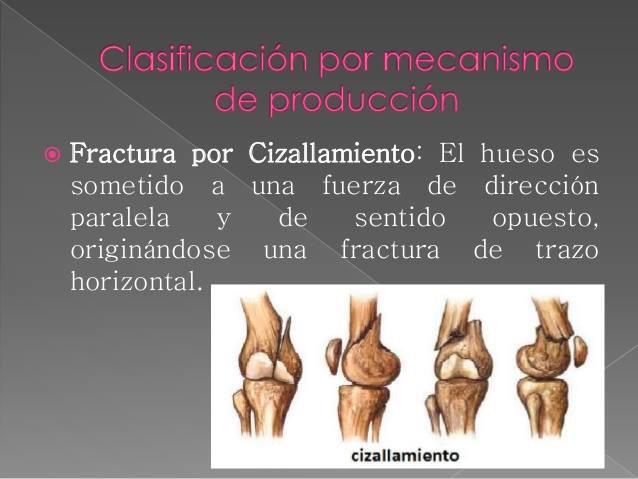 Clasificación por mecanismo de producción

Fractura por Cizallamiento: El hueso es sometido a una fuerza de dirección paralela y de sentido opuesto, originándose una fractura de trazo horizontal.

cizallamiento